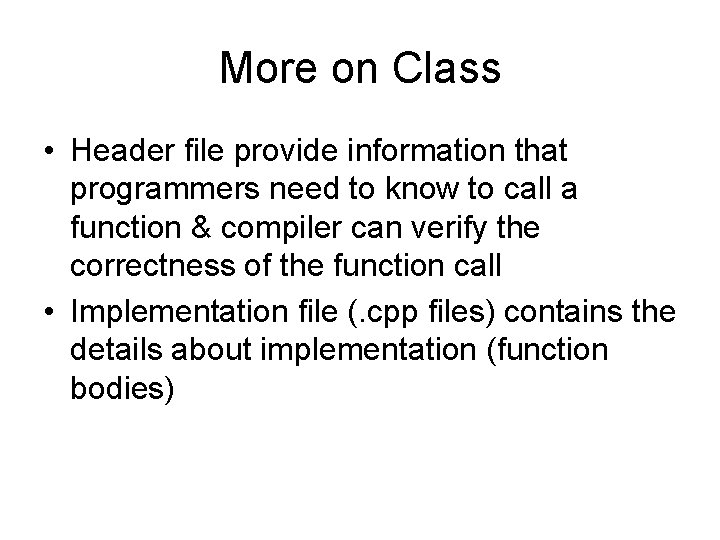 More on Class

• Header file provide information that programmers need to know to call a function & compiler can verify the correctness of the function call

• Implementation file (.cpp files) contains the details about implementation (function bodies)